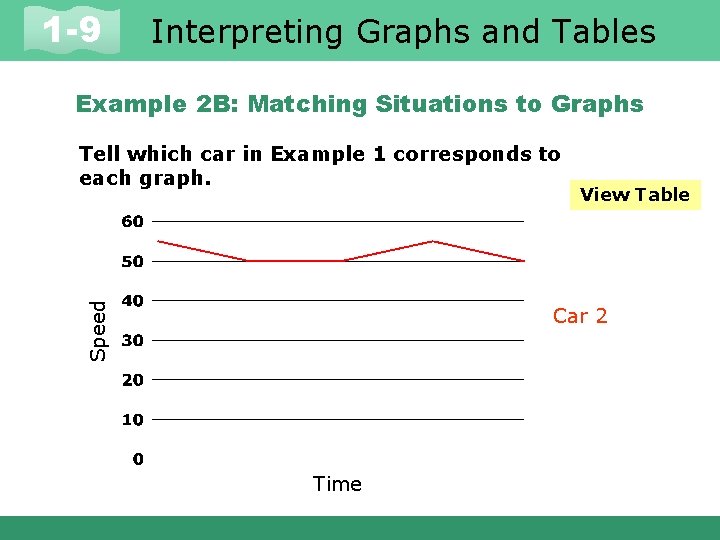 1-9 Interpreting Graphs and Tables

Example 2B: Matching Situations to Graphs

Tell which car in Example 1 corresponds to each graph.

View Table

60
50
40
30
20
10
0

Speed

Time

Car 2